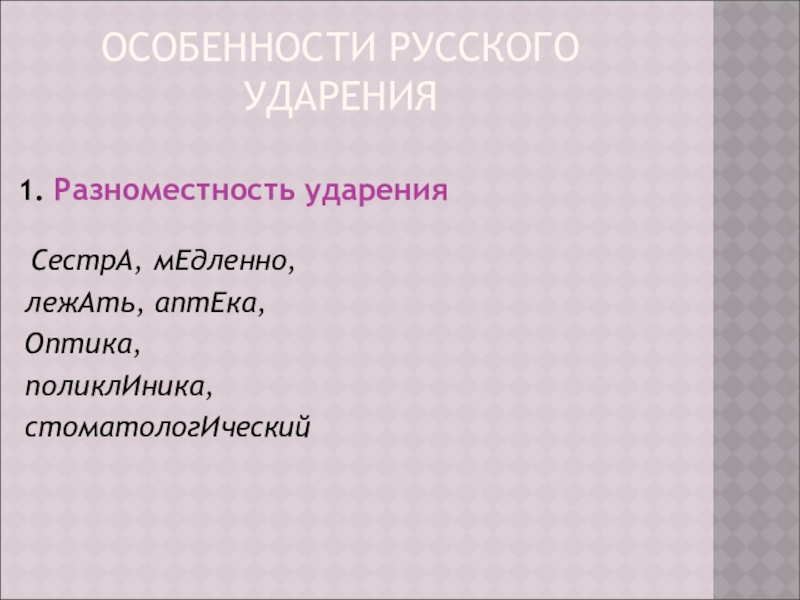 ОСОБЕННОСТИ РУССКОГО УДАРЕНИЯ

1. Разноместность ударения

СестрА, мЕдленно, лежАть, аптЕка, Оптика, поликлИника, стоматологИческий